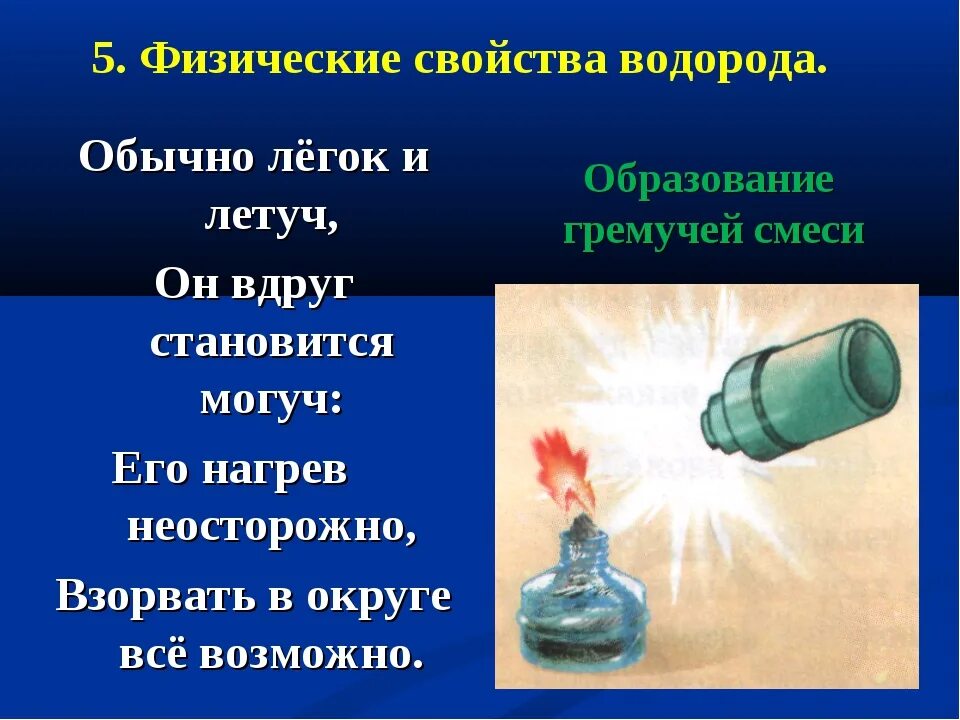 5. Физические свойства водорода.

Обычно лёгок и летуч,

Он вдруг становится могуч:

Его нагрев неосторожно,

Взорвать в округе всё возможно.

Образование гремучей смеси